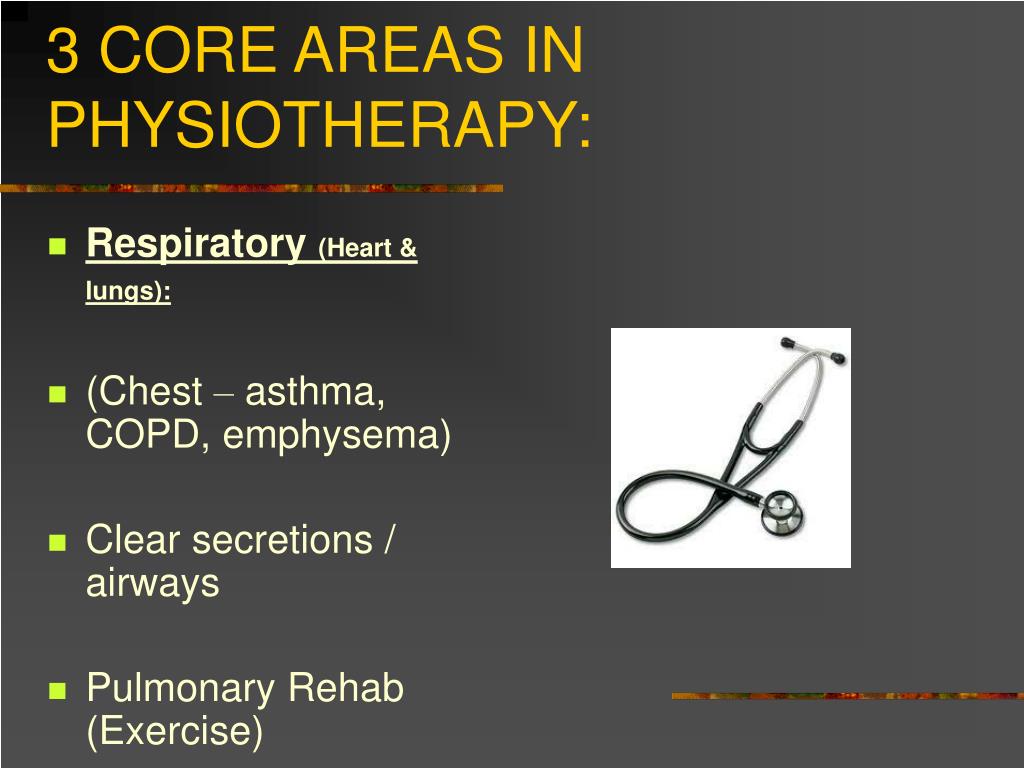 3 CORE AREAS IN PHYSIOTHERAPY:

- Respiratory (Heart & lungs):
- (Chest – asthma, COPD, emphysema)
- Clear secretions / airways
- Pulmonary Rehab (Exercise)